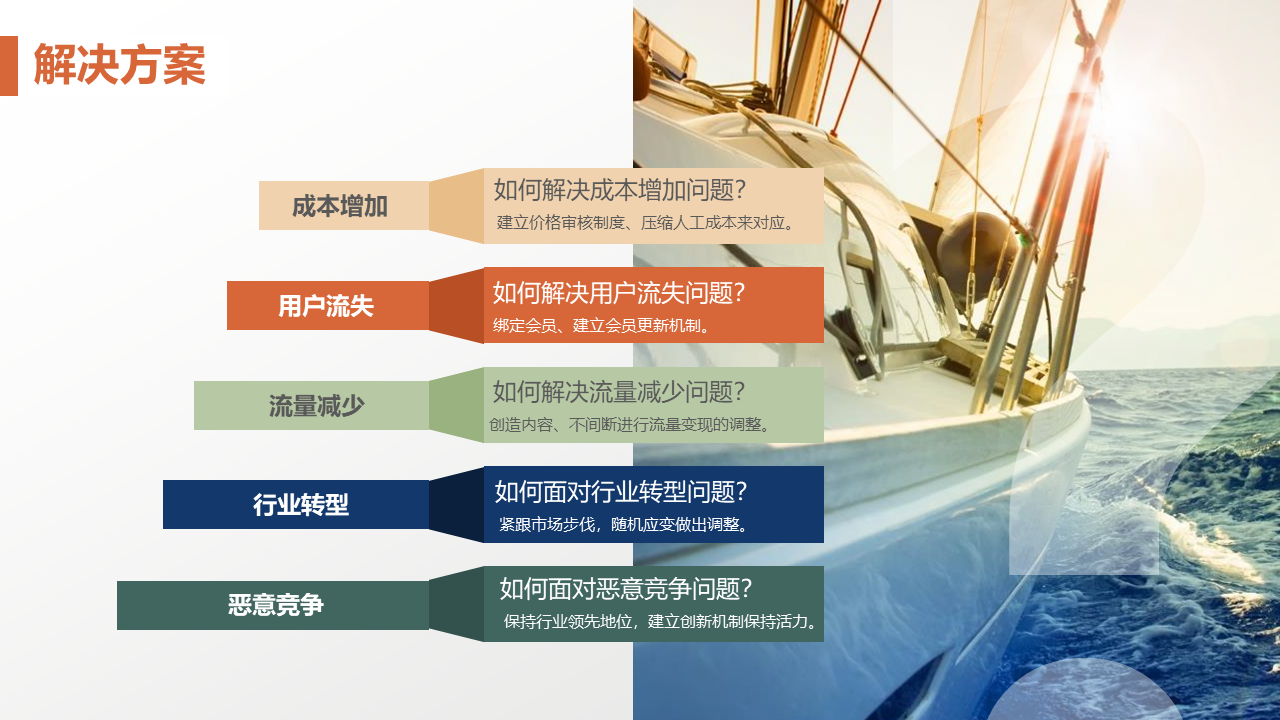 解决方案

成本增加

如何解决成本增加问题？

建立价格审核制度、压缩人工成本来对应。

用户流失

如何解决用户流失问题？

绑定会员、建立会员更新机制。

流量减少

如何解决流量减少问题？

创造内容、不间断进行流量变现的调整。

行业转型

如何面对行业转型问题？

紧跟市场步伐，随机应变做出调整。

恶意竞争

如何面对恶意竞争问题？

保持行业领先地位，建立创新机制保持活力。